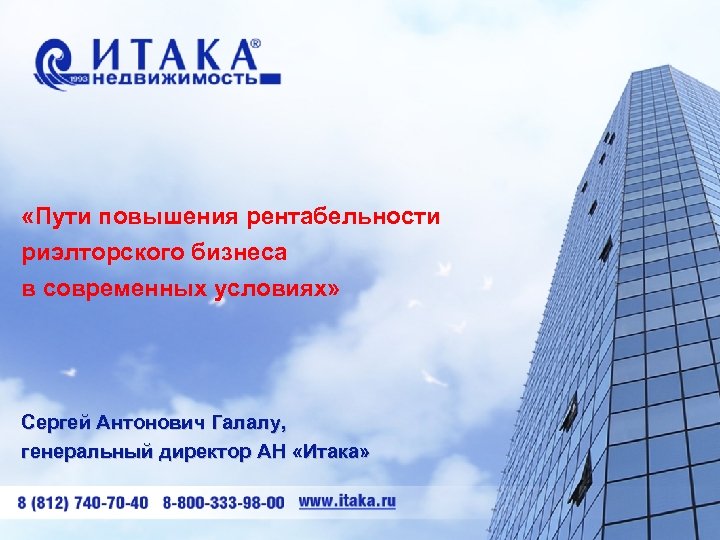 1993 ИТАКА®
недвижимость

«Пути повышения рентабельности риэлторского бизнеса в современных условиях»

Сергей Антонович Галалу,
генеральный директор АН «Итака»

8 (812) 740-70-40 8-800-333-98-00 www.itaka.ru